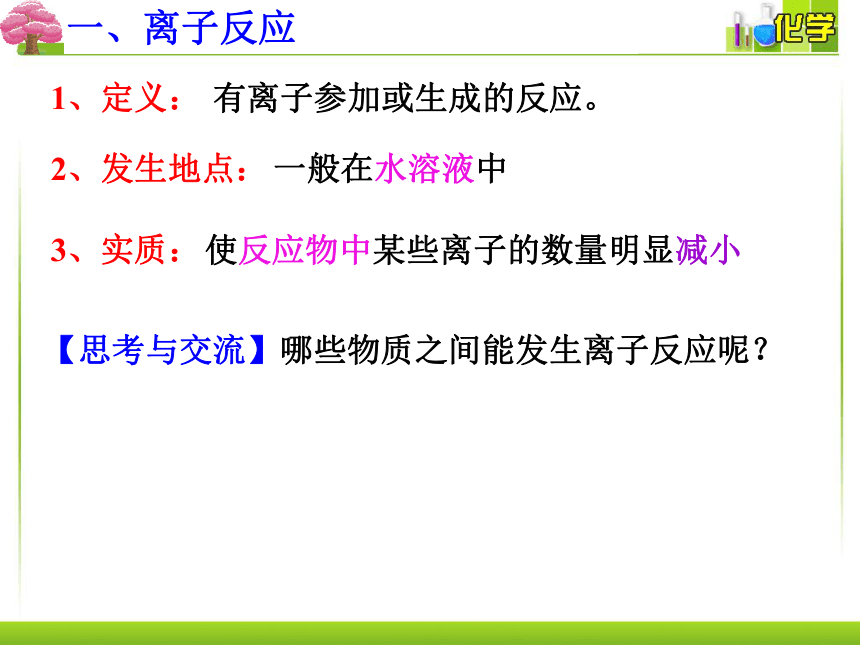 一、离子反应

化学

1、定义： 有离子参加或生成的反应。

2、发生地点：一般在水溶液中

3、实质：使反应物中某些离子的数量明显减小

【思考与交流】哪些物质之间能发生离子反应呢？